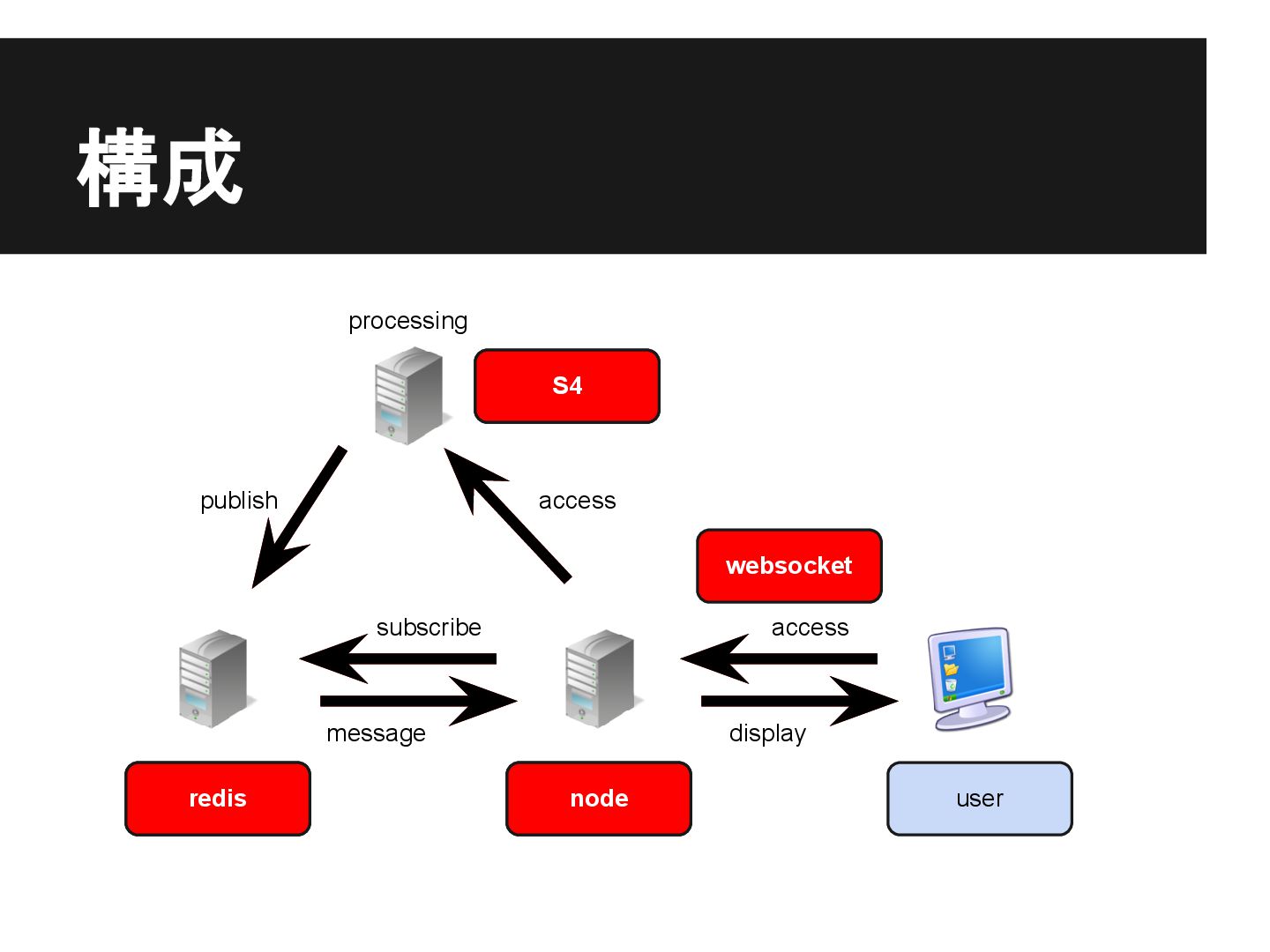 構成

processing

S4

publish

access

websocket

subscribe

access

message

display

redis

node

user